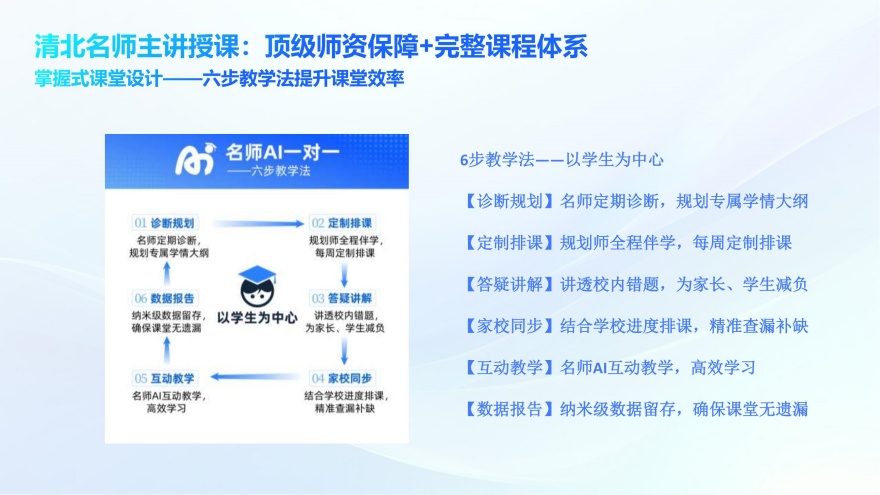 清北名师主讲授课：顶级师资保障+完整课程体系
掌握式课堂设计——六步教学法提升课堂效率

名师AI一对一
——六步教学法

01 诊断规划
名师定期诊断，规划专属学情大纲

02 定制排课
规划师全程伴学，每周定制排课

03 答疑讲解
讲透校内错题，为家长、学生减负

04 家校同步
结合学校进度排课，精准查漏补缺

05 互动教学
名师AI互动教学，高效学习

06 数据报告
纳米级数据留存，确保课堂无遗漏

以学生为中心

6步教学法——以学生为中心

【诊断规划】名师定期诊断，规划专属学情大纲

【定制排课】规划师全程伴学，每周定制排课

【答疑讲解】讲透校内错题，为家长、学生减负

【家校同步】结合学校进度排课，精准查漏补缺

【互动教学】名师AI互动教学，高效学习

【数据报告】纳米级数据留存，确保课堂无遗漏